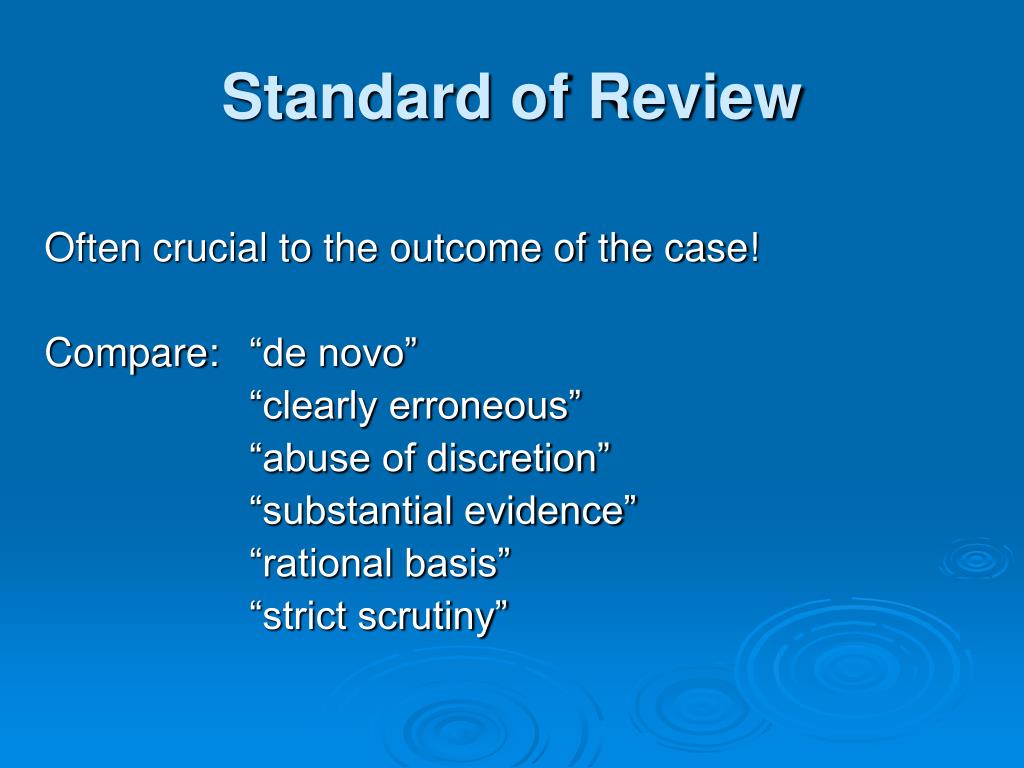 Standard of Review

Often crucial to the outcome of the case!

Compare: “de novo”
“clearly erroneous”
“abuse of discretion”
“substantial evidence”
“rational basis”
“strict scrutiny”